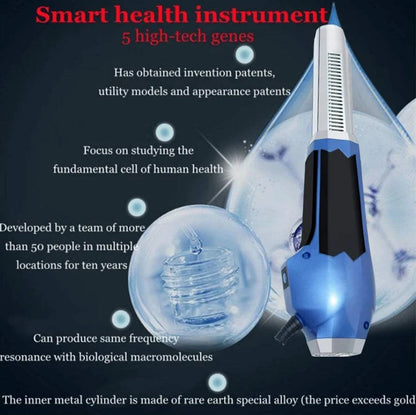 Smart health instrument
5 high-tech genes

Has obtained invention patents, utility models and appearance patents

Focus on studying the fundamental cell of human health

Developed by a team of more than 50 people in multiple locations for ten years

Can produce same frequency resonance with biological macromolecules

The inner metal cylinder is made of rare earth special alloy (the price exceeds gold